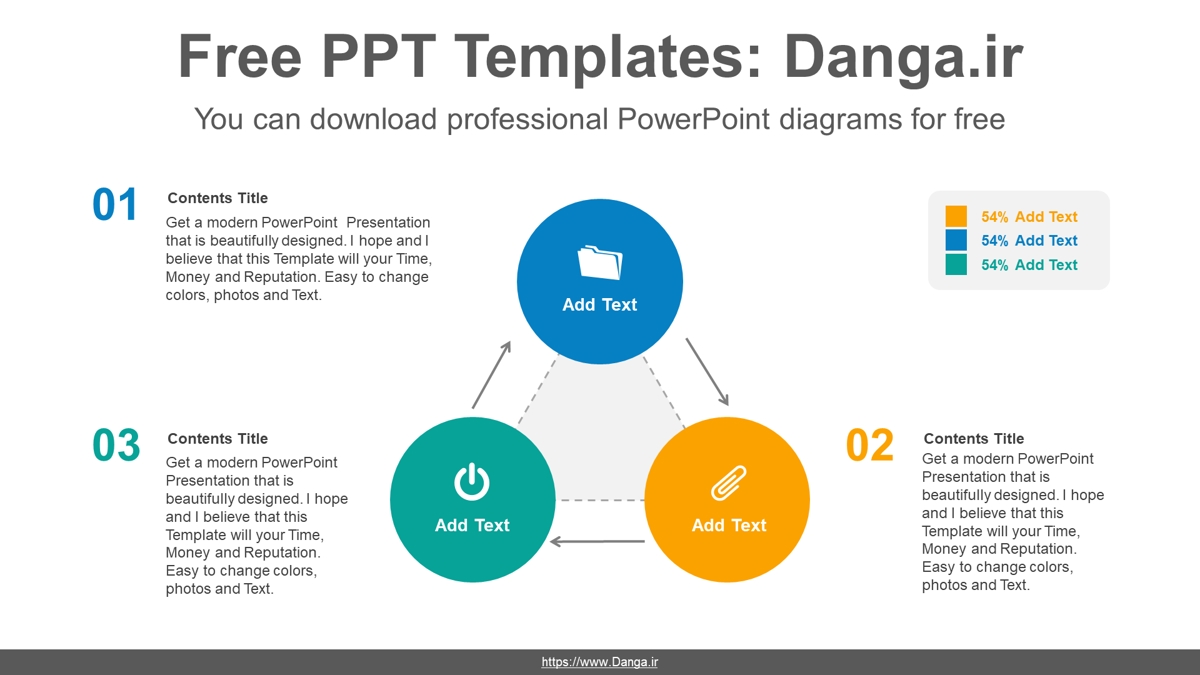 Free PPT Templates: Danga.ir

You can download professional PowerPoint diagrams for free

01

Contents Title

Get a modern PowerPoint Presentation that is beautifully designed. I hope and I believe that this Template will your Time, Money and Reputation. Easy to change colors, photos and Text.

Add Text

54% Add Text
54% Add Text
54% Add Text

03

Contents Title

Get a modern PowerPoint Presentation that is beautifully designed. I hope and I believe that this Template will your Time, Money and Reputation. Easy to change colors, photos and Text.

Add Text

Add Text

02

Contents Title

Get a modern PowerPoint Presentation that is beautifully designed. I hope and I believe that this Template will your Time, Money and Reputation. Easy to change colors, photos and Text.

https://www.Danga.ir